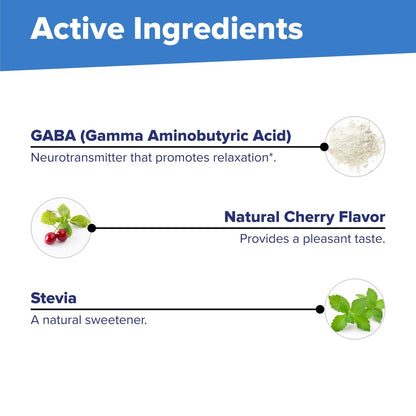 Active Ingredients

GABA (Gamma Aminobutyric Acid)
Neurotransmitter that promotes relaxation*.

Natural Cherry Flavor
Provides a pleasant taste.

Stevia
A natural sweetener.